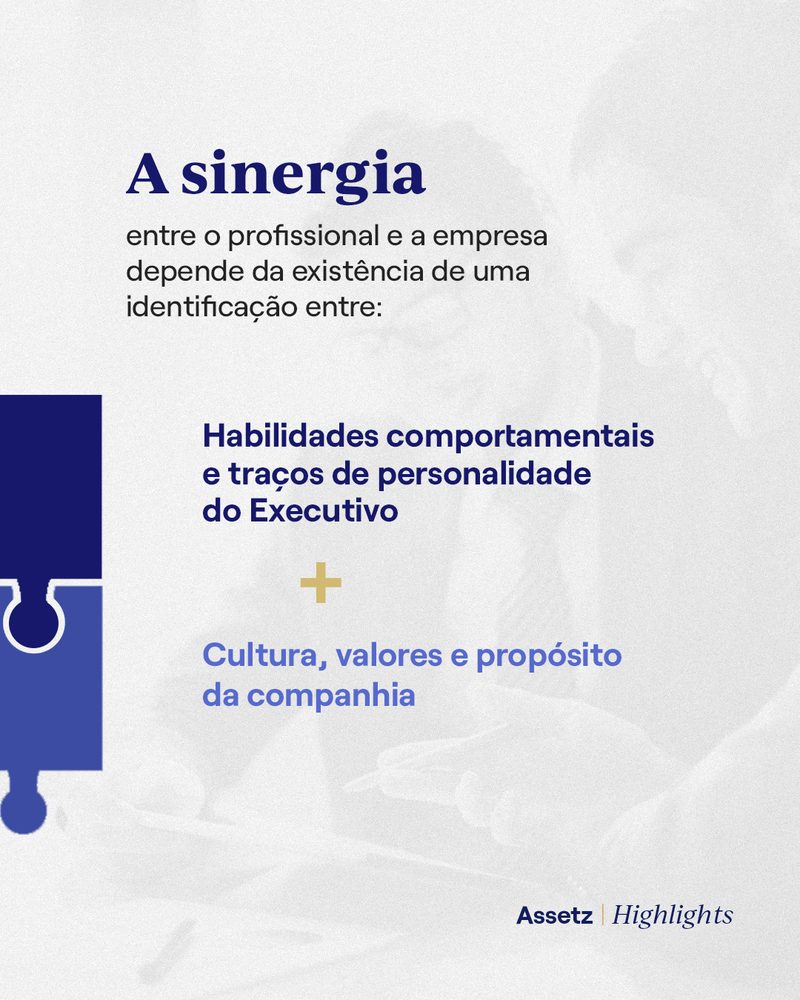 A sinergia

entre o profissional e a empresa depende da existência de uma identificação entre:

Habilidades comportamentais e traços de personalidade do Executivo

+

Cultura, valores e propósito da companhia

Assetz | Highlights